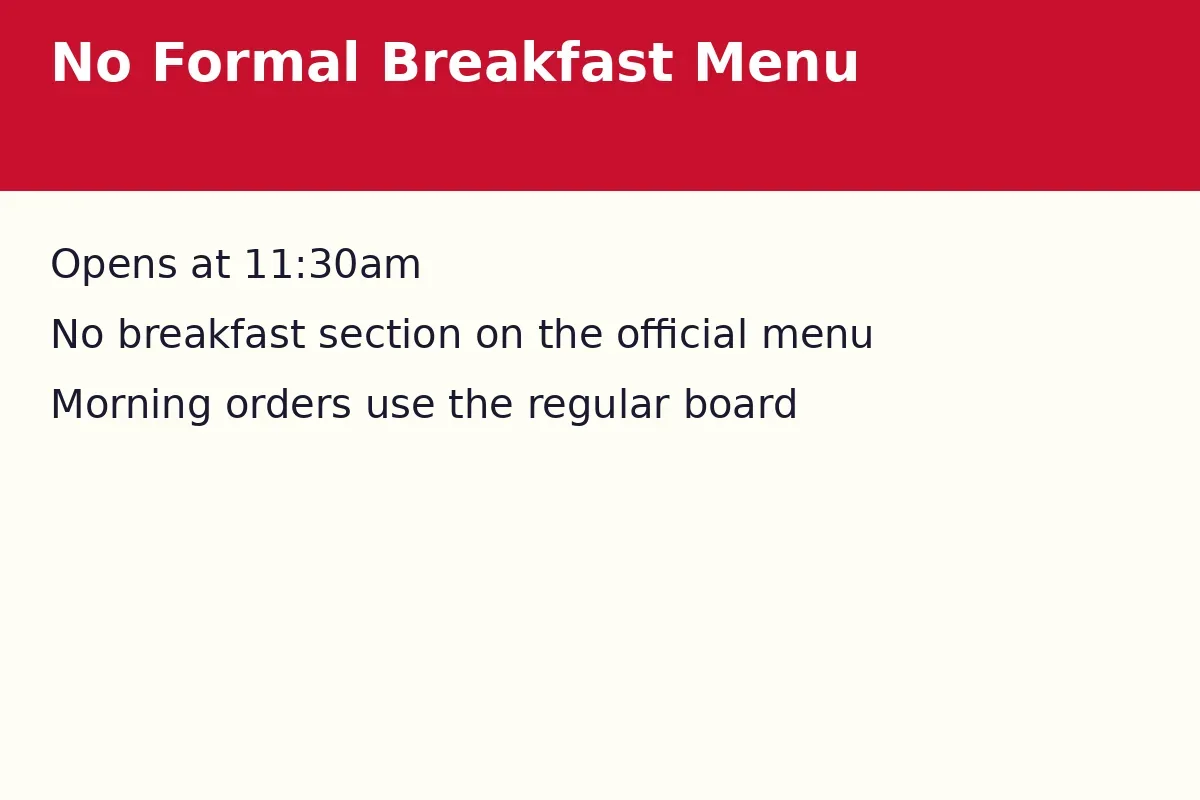 No Formal Breakfast Menu

Opens at 11:30am

No breakfast section on the official menu

Morning orders use the regular board